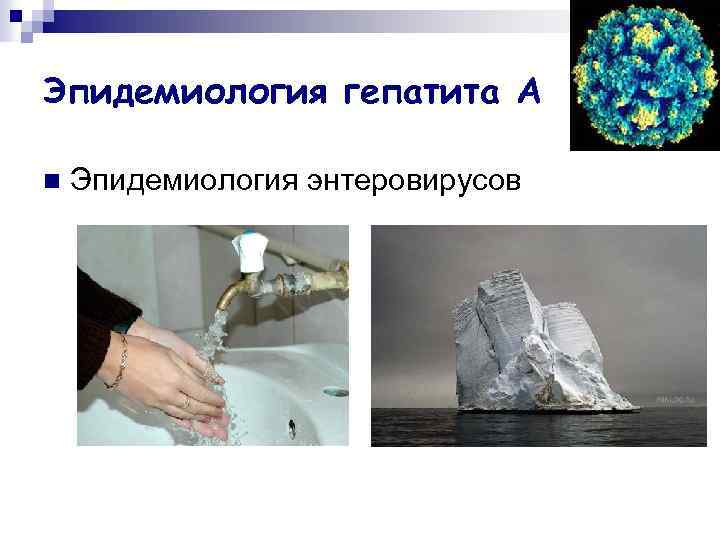 Эпидемиология гепатита А

Эпидемиология энтеровирусов